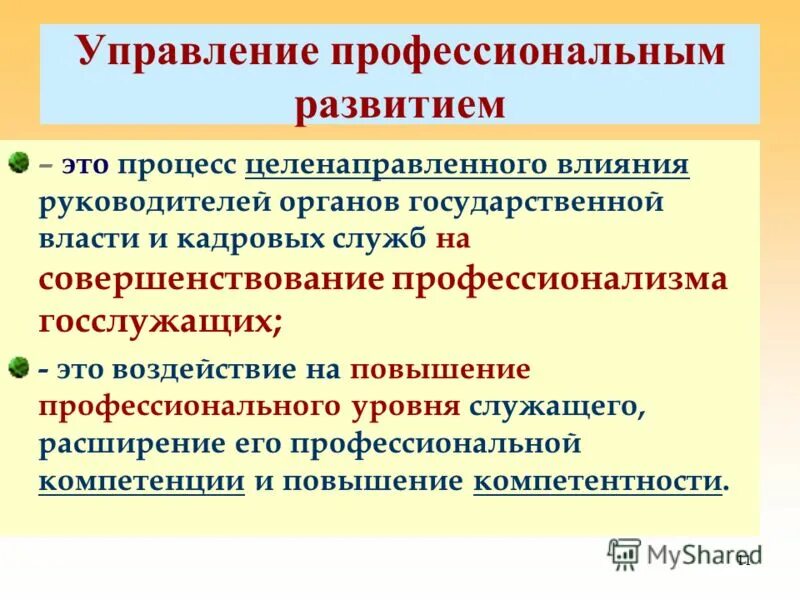 Управление профессиональным развитием

– это процесс целенаправленного влияния руководителей органов государственной власти и кадровых служб на совершенствование профессионализма госслужащих;

- это воздействие на повышение профессионального уровня служащего, расширение его профессиональной компетенции и повышение компетентности.

MyShared

11